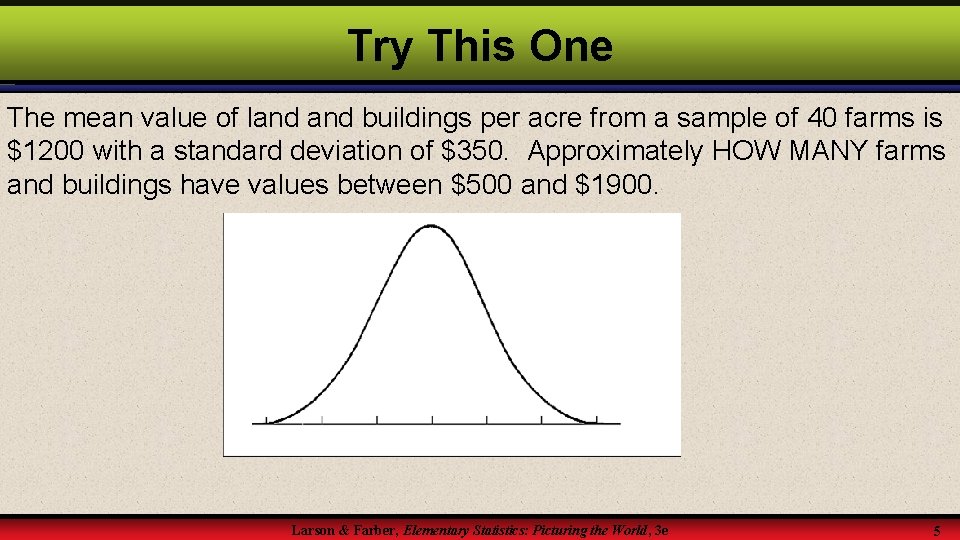 Try This One

The mean value of land and buildings per acre from a sample of 40 farms is \$1200 with a standard deviation of \$350. Approximately HOW MANY farms and buildings have values between \$500 and \$1900.

Larson & Farber, Elementary Statistics: Picturing the World, 3e

5